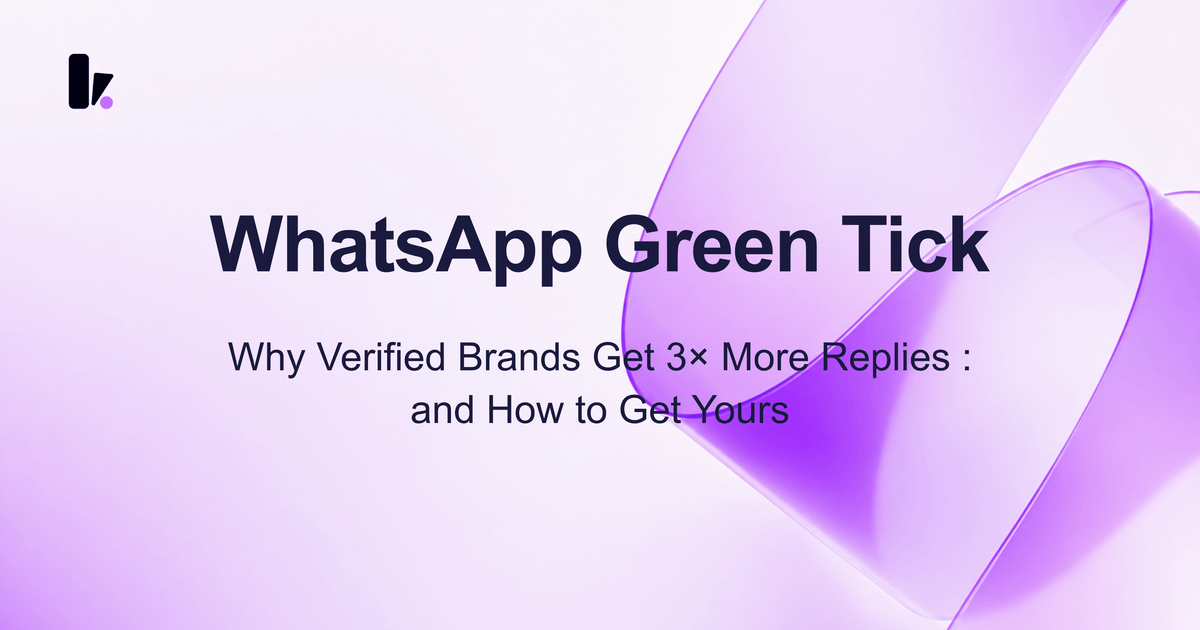 WhatsApp Green Tick

Why Verified Brands Get 3× More Replies : and How to Get Yours